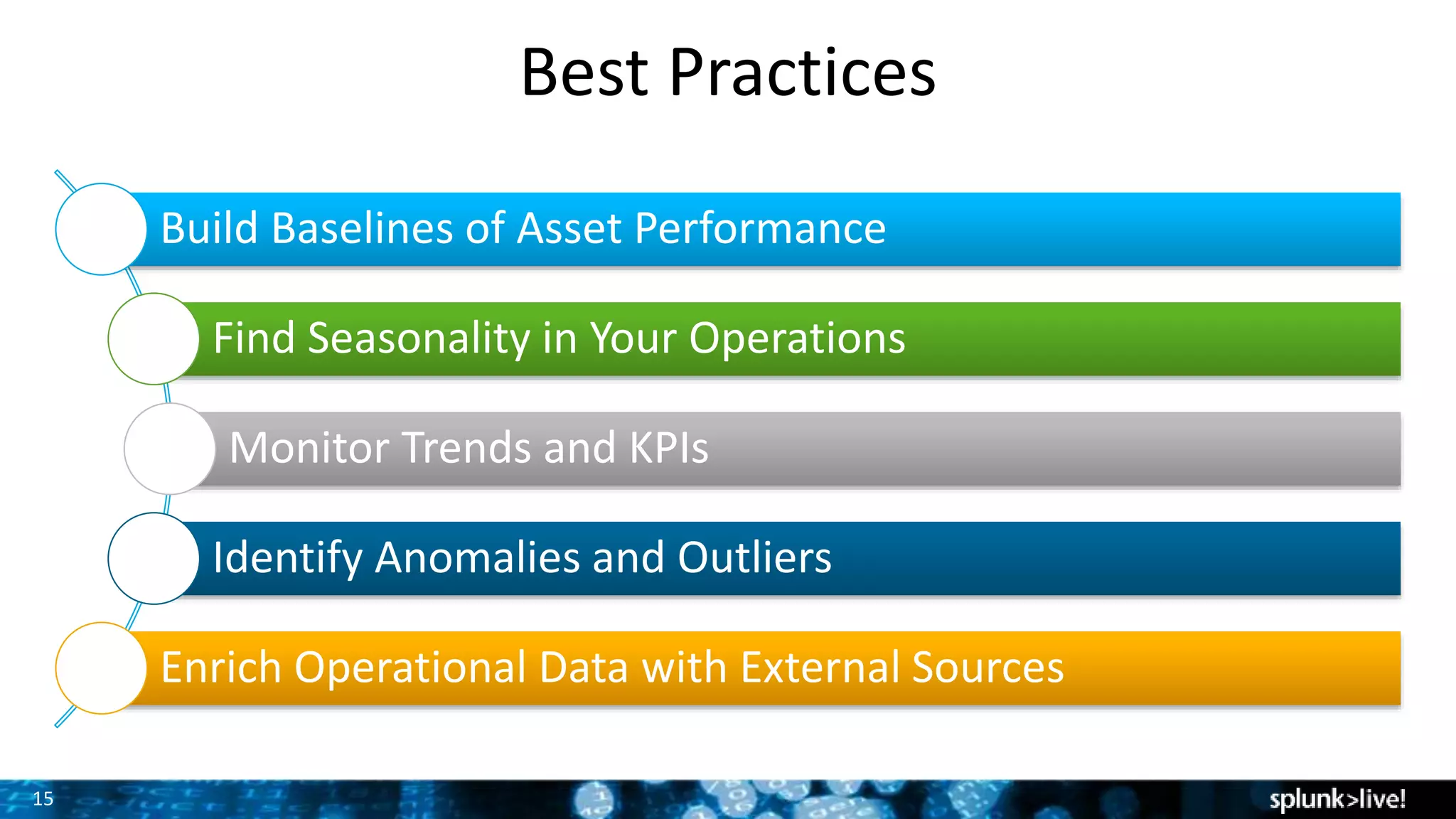 Best Practices

Build Baselines of Asset Performance

Find Seasonality in Your Operations

Monitor Trends and KPIs

Identify Anomalies and Outliers

Enrich Operational Data with External Sources

15

splunk>live!